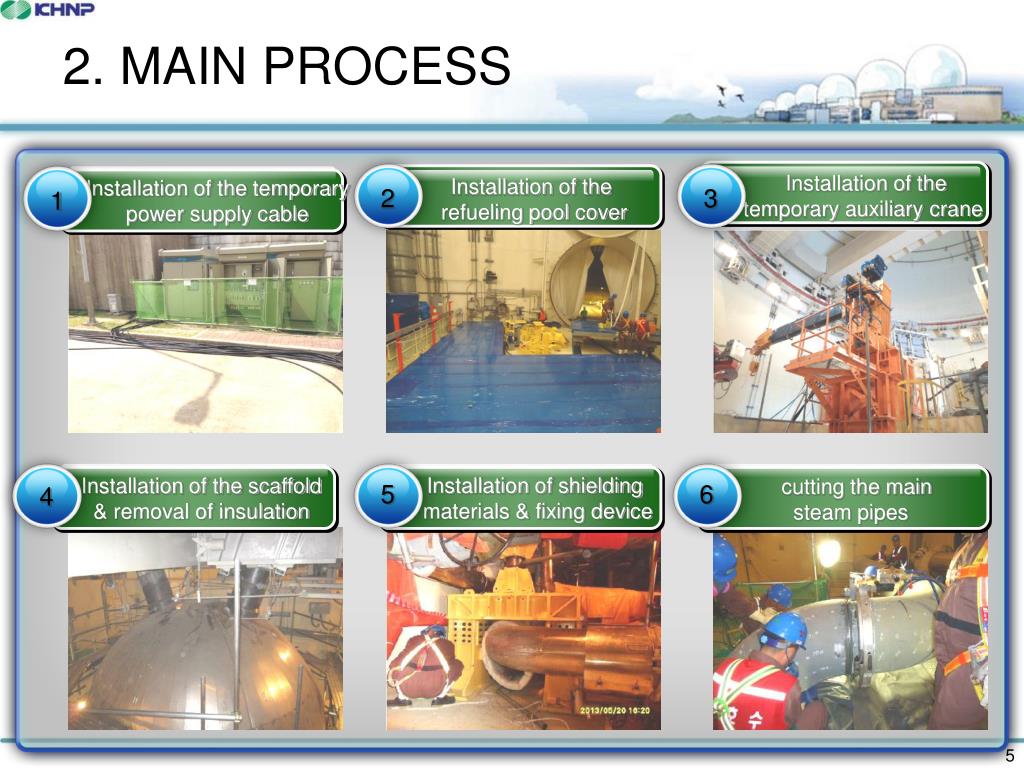 KHNP

2. MAIN PROCESS

1 Installation of the temporary power supply cable

2 Installation of the refueling pool cover

3 Installation of the temporary auxiliary crane

4 Installation of the scaffold & removal of insulation

5 Installation of shielding materials & fixing device

2013/05/20 16:20

6 cutting the main steam pipes

5